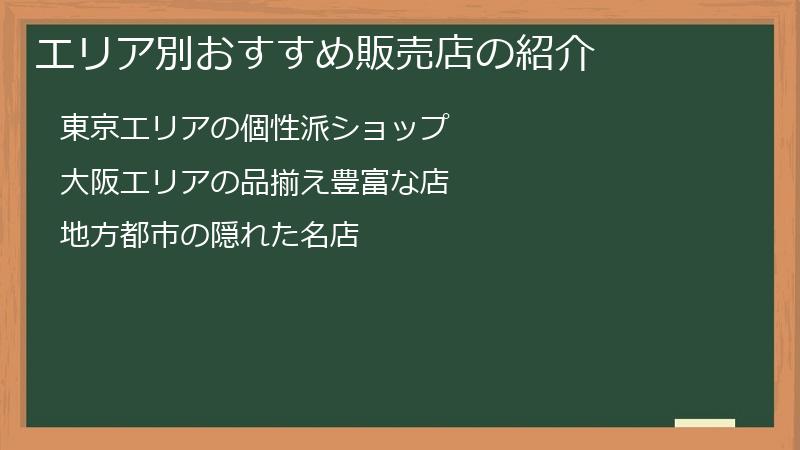 エリア別おすすめ販売店の紹介

東京エリアの個性派ショップ

大阪エリアの品揃え豊富な店

地方都市の隠れた名店